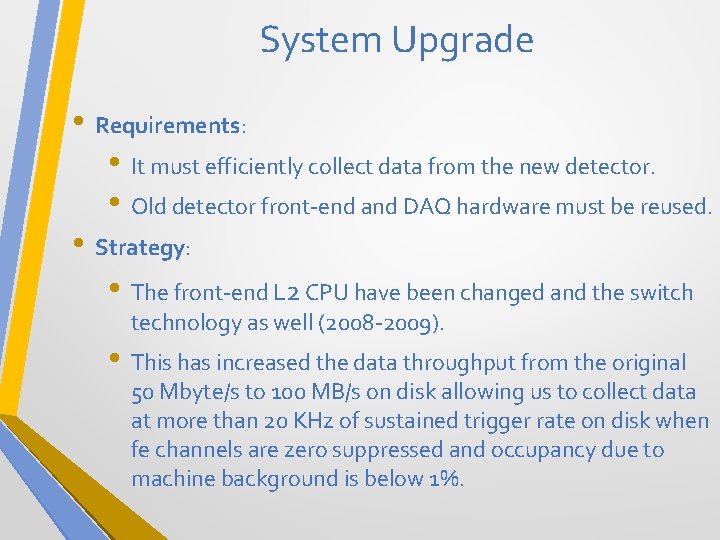 System Upgrade

• Requirements:

• It must efficiently collect data from the new detector.

• Old detector front-end and DAQ hardware must be reused.

• Strategy:

• The front-end L2 CPU have been changed and the switch technology as well (2008-2009).

• This has increased the data throughput from the original 50 Mbyte/s to 100 MB/s on disk allowing us to collect data at more than 20 KHz of sustained trigger rate on disk when fe channels are zero suppressed and occupancy due to machine background is below 1%.